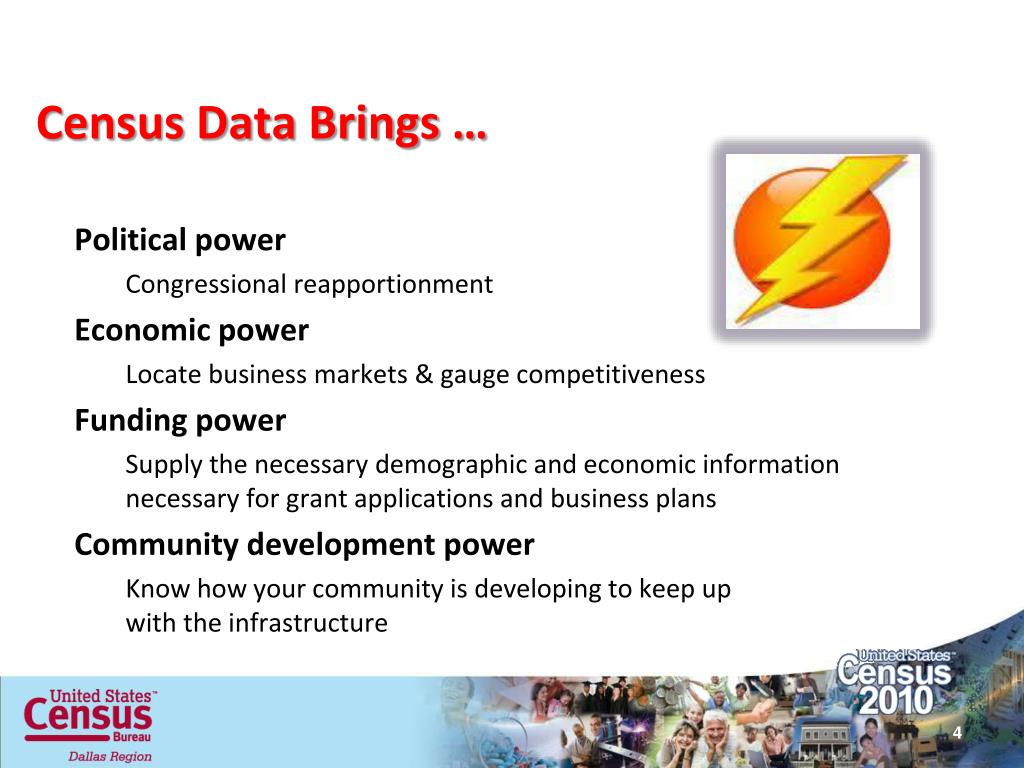 Census Data Brings …

Political power

Congressional reapportionment

Economic power

Locate business markets & gauge competitiveness

Funding power

Supply the necessary demographic and economic information necessary for grant applications and business plans

Community development power

Know how your community is developing to keep up with the infrastructure

United States™ Census Bureau

Dallas Region

United States™ Census 2010

4